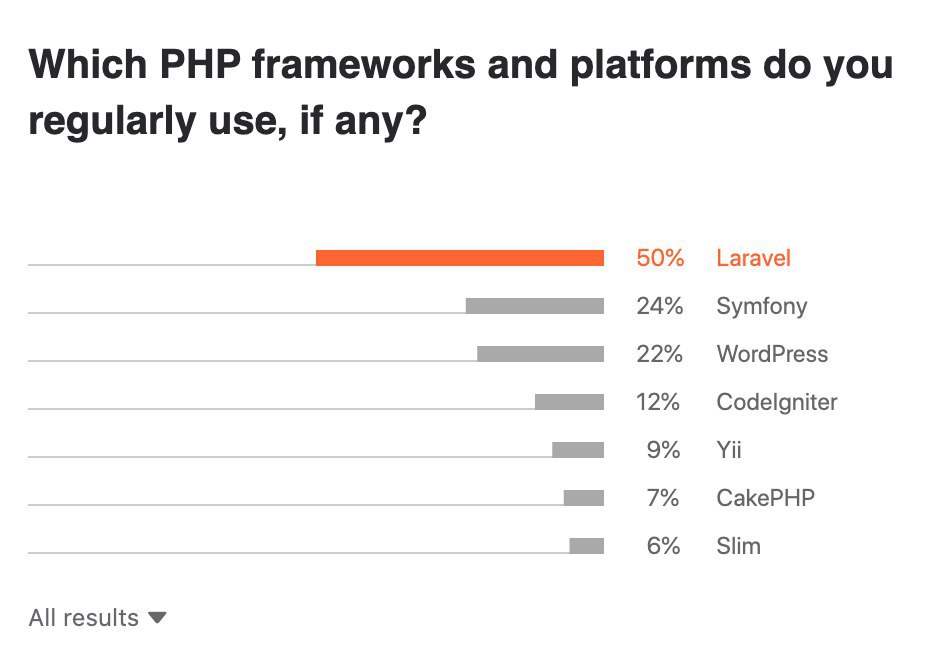 Which PHP frameworks and platforms do you regularly use, if any?

50% Laravel
24% Symfony
22% WordPress
12% CodeIgniter
9% Yii
7% CakePHP
6% Slim

All results